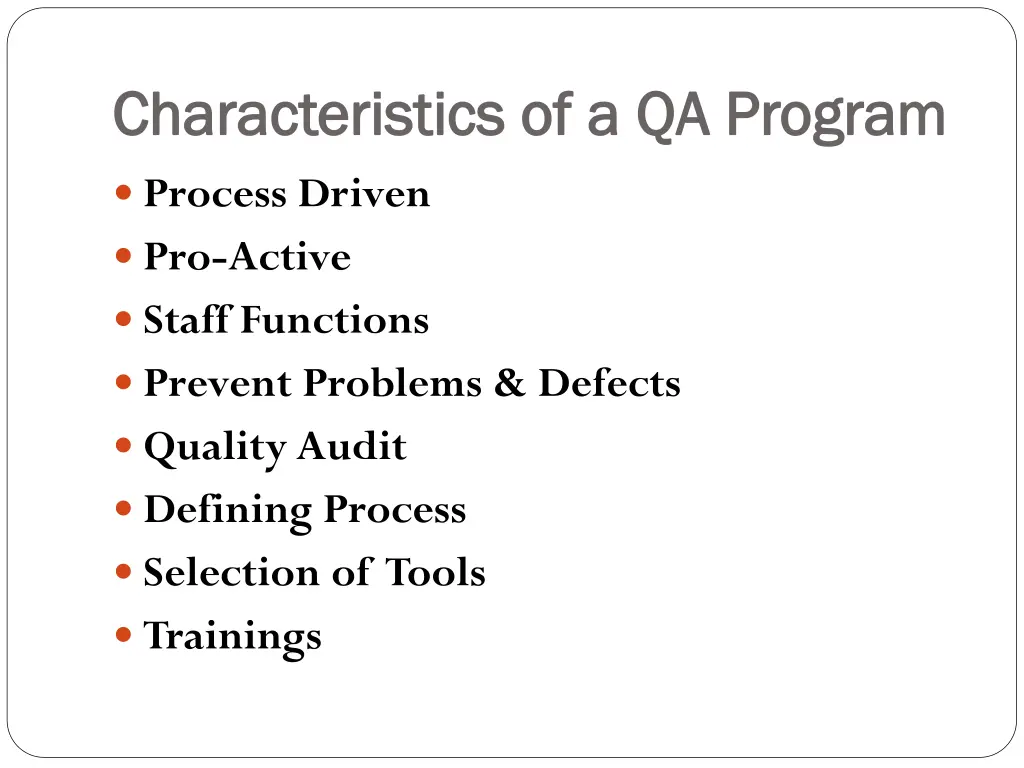 Characteristics of a QA Program

- Process Driven
- Pro-Active
- Staff Functions
- Prevent Problems & Defects
- Quality Audit
- Defining Process
- Selection of Tools
- Trainings